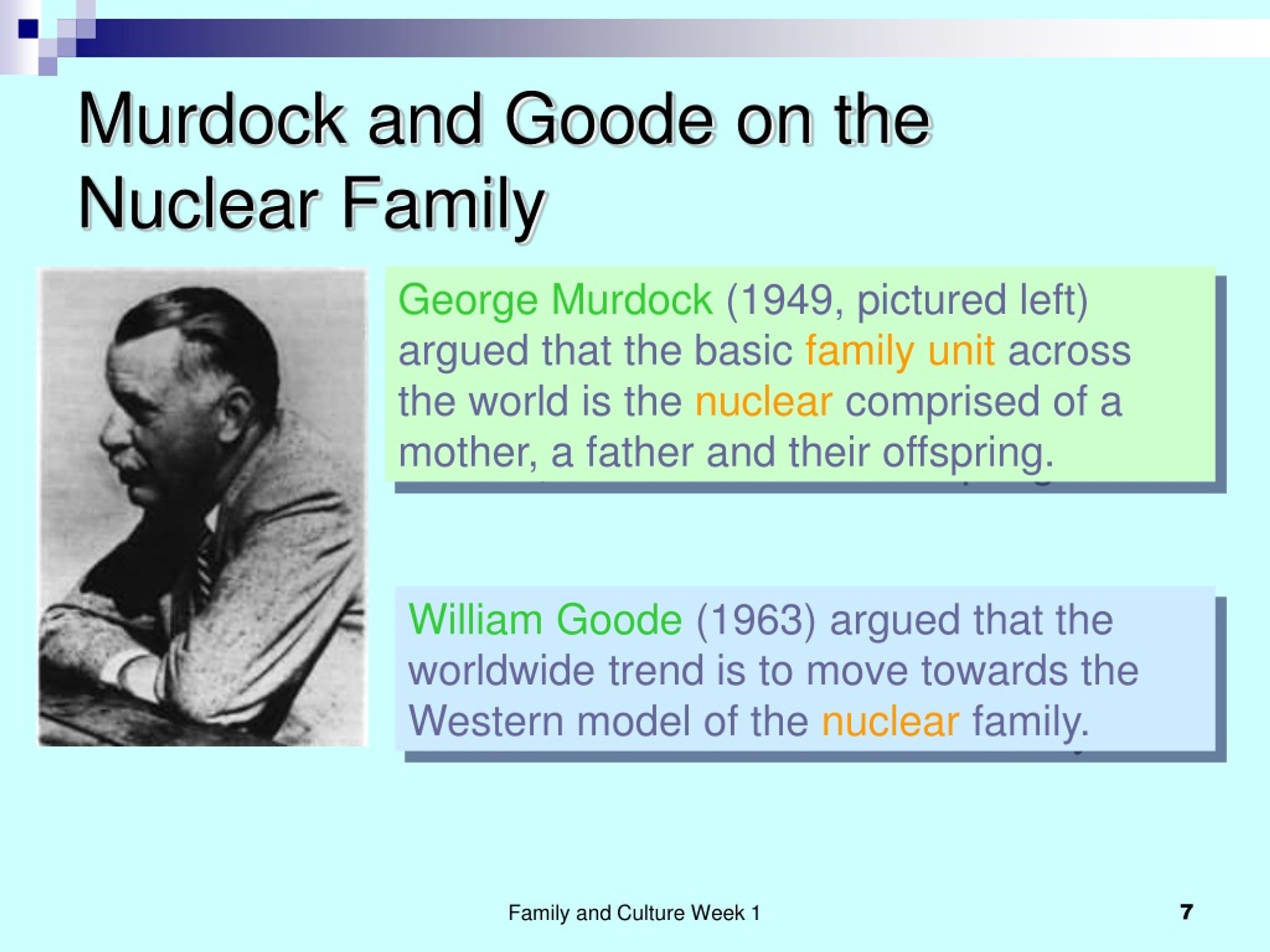 Murdock and Goode on the Nuclear Family

George Murdock (1949, pictured left) argued that the basic family unit across the world is the nuclear comprised of a mother, a father and their offspring.

William Goode (1963) argued that the worldwide trend is to move towards the Western model of the nuclear family.

Family and Culture Week 1

7